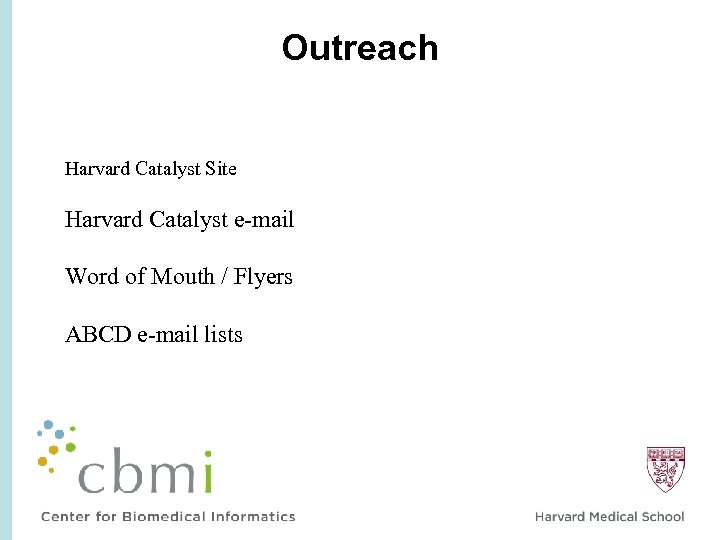 Outreach

Harvard Catalyst Site

Harvard Catalyst e-mail

Word of Mouth / Flyers

ABCD e-mail lists

cbmi

Center for Biomedical Informatics

Harvard Medical School